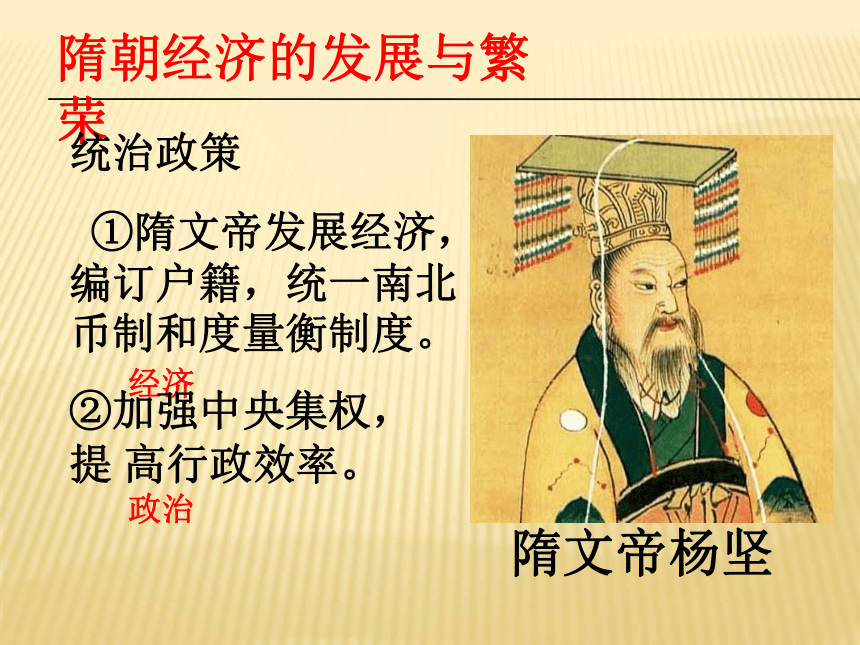 隋朝经济的发展与繁荣

统治政策

①隋文帝发展经济，编订户籍，统一南北币制和度量衡制度。

经济

②加强中央集权，提 高行政效率。

政治

隋文帝杨坚